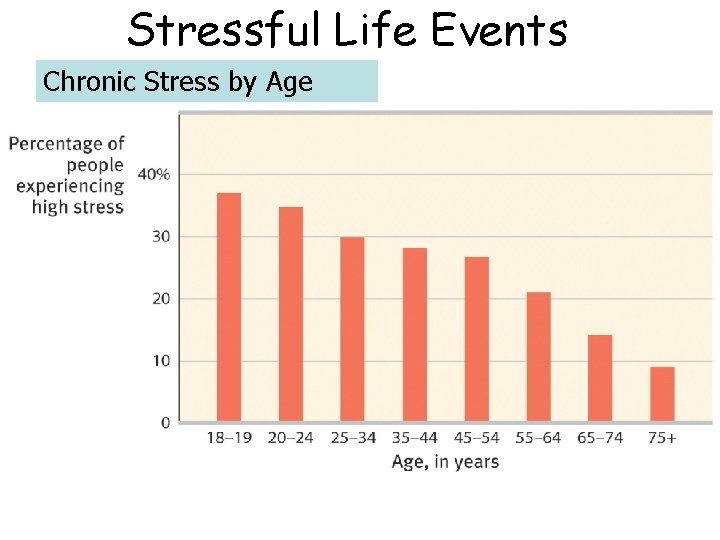 Stressful Life Events

Chronic Stress by Age

Percentage of people experiencing high stress

40%

30

20

10

0

18–19 20–24 25–34 35–44 45–54 55–64 65–74 75+

Age, in years